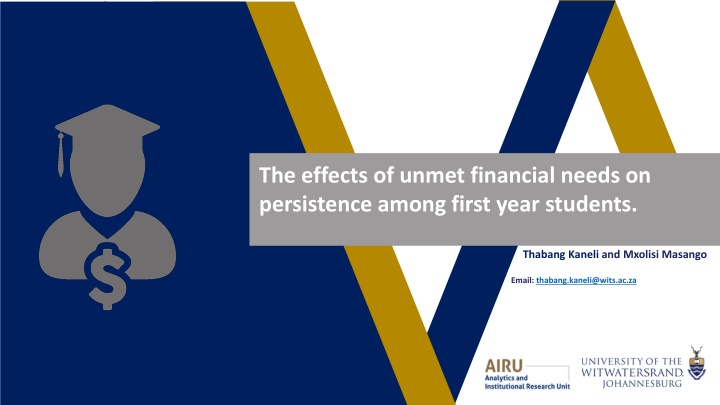 The effects of unmet financial needs on persistence among first year students.

Thabang Kaneli and Mxolisi Masango

Email: thabang.kaneli@wits.ac.za

AIRU
Analytics and Institutional Research Unit

UNIVERSITY OF THE WITWATERSRAND, JOHANNESBURG